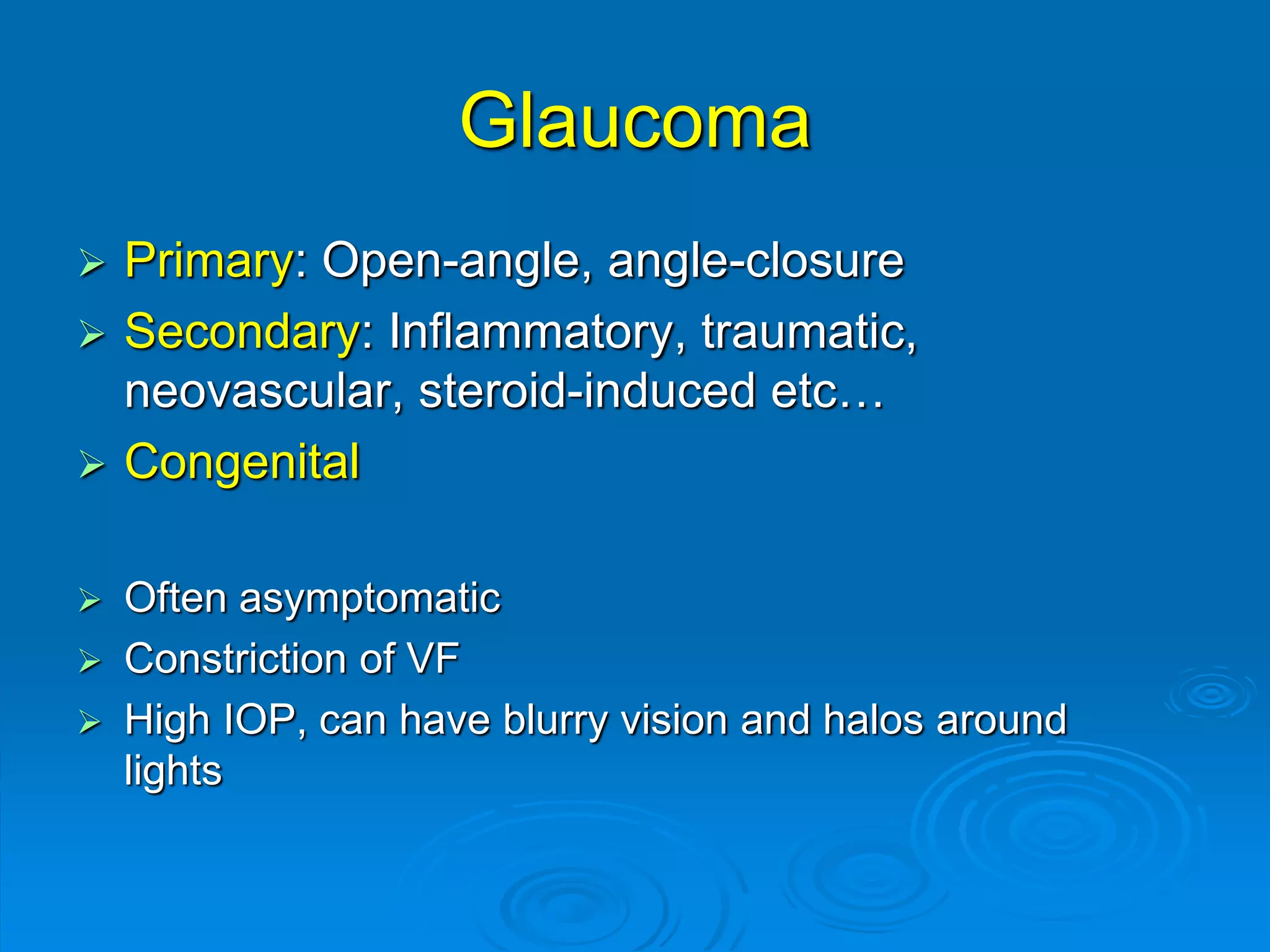 Glaucoma

➢ Primary: Open-angle, angle-closure
➢ Secondary: Inflammatory, traumatic, neovascular, steroid-induced etc…
➢ Congenital

➢ Often asymptomatic
➢ Constriction of VF
➢ High IOP, can have blurry vision and halos around lights